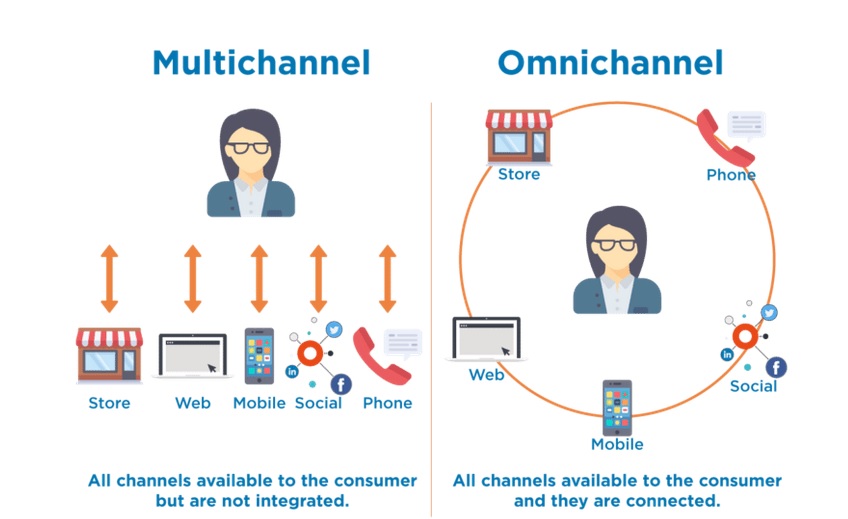 Multichannel

Store Web Mobile Social Phone

All channels available to the consumer but are not integrated.

Omnichannel

Store

Phone

Web

Social

Mobile

All channels available to the consumer and they are connected.